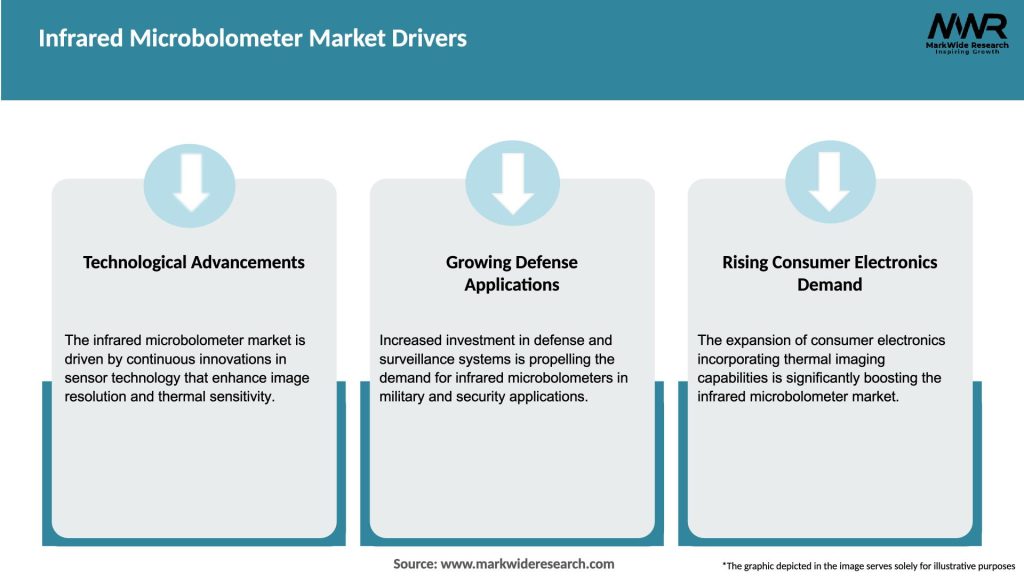 Infrared Microbolometer Market Drivers

MWR
MarkWide Research
Inspiring Growth

Technological Advancements

The infrared microbolometer market is driven by continuous innovations in sensor technology that enhance image resolution and thermal sensitivity.

Growing Defense Applications

Increased investment in defense and surveillance systems is propelling the demand for infrared microbolometers in military and security applications.

Rising Consumer Electronics Demand

The expansion of consumer electronics incorporating thermal imaging capabilities is significantly boosting the infrared microbolometer market.

Source: www.markwideresearch.com

*The graphic depicted in the image serves solely for illustrative purposes